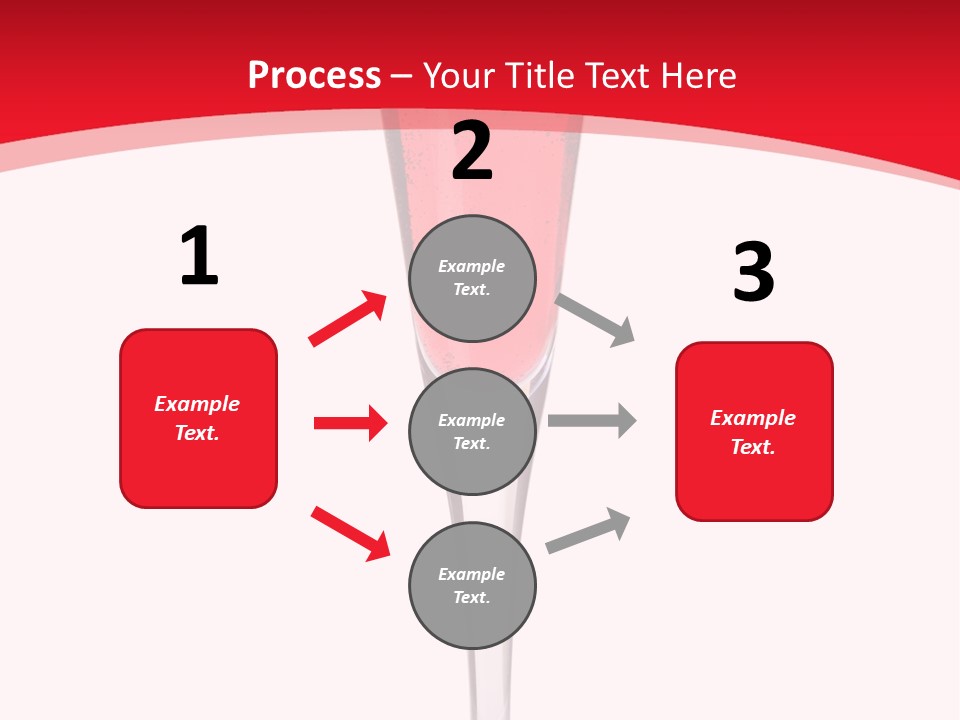 Process – Your Title Text Here

1

Example Text.

2

Example Text.

Example Text.

Example Text.

3

Example Text.